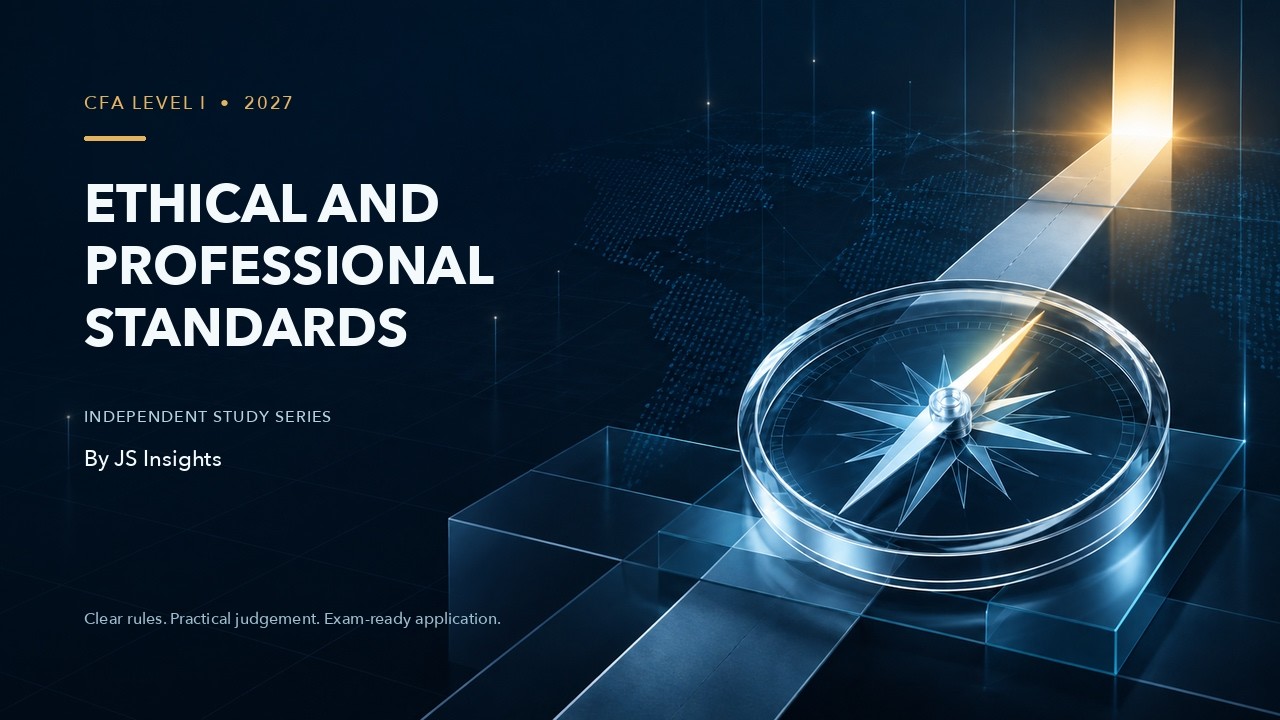 CFA LEVEL I • 2027

ETHICAL AND PROFESSIONAL STANDARDS

INDEPENDENT STUDY SERIES

By JS Insights

Clear rules. Practical judgement. Exam-ready application.